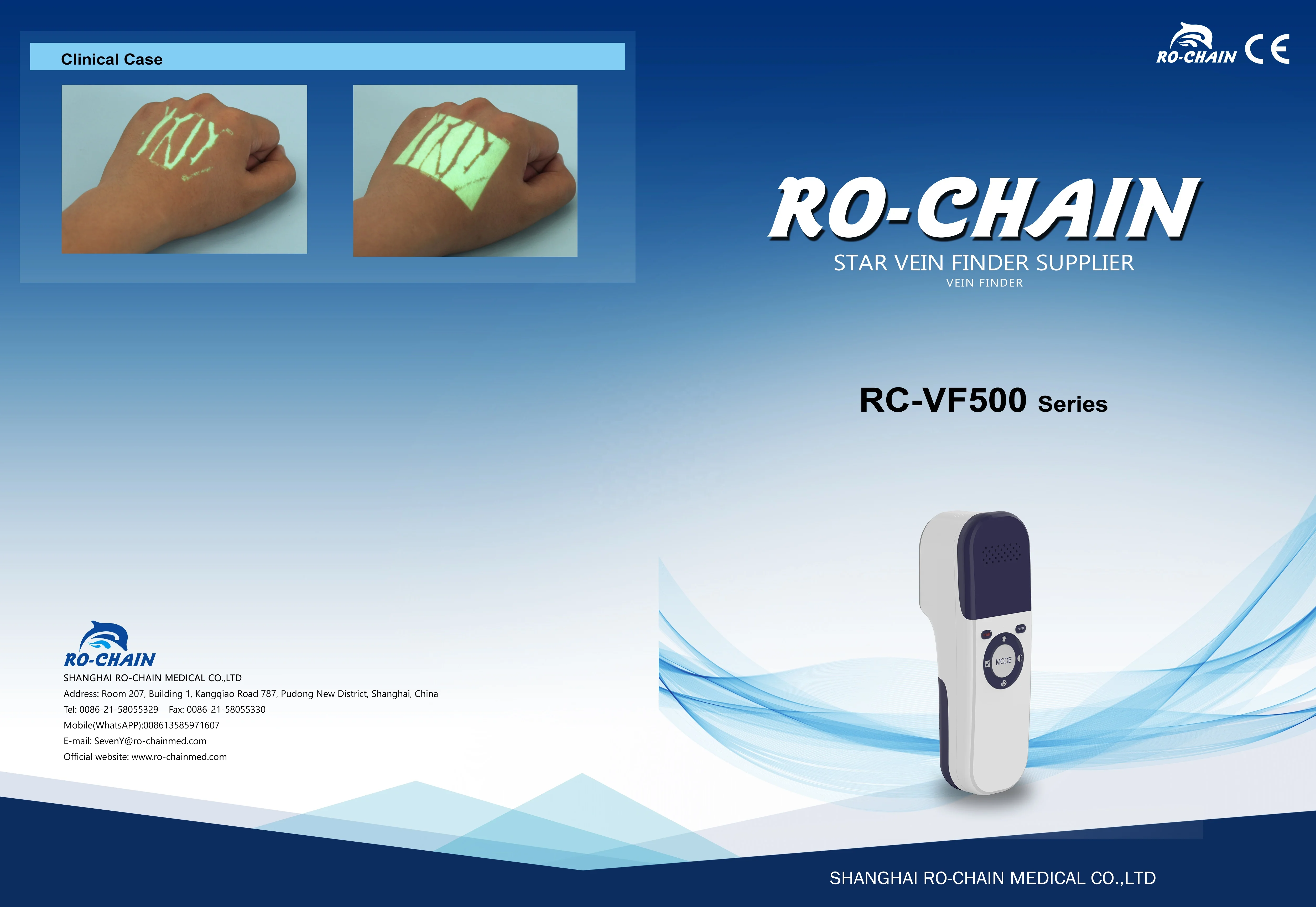 Clinical Case

RO-CHAIN CE

RO-CHAIN
STAR VEIN FINDER SUPPLIER
VEIN FINDER

RC-VF500 Series

MODE

RO-CHAIN
SHANGHAI RO-CHAIN MEDICAL CO.,LTD
Address: Room 207, Building 1, Kangqiao Road 787, Pudong New District, Shanghai, China
Tel: 0086-21-58055329 Fax: 0086-21-58055330
Mobile(WhatsAPP):008613585971607
E-mail: SevenY@ro-chainmed.com
Official website: www.ro-chainmed.com

SHANGHAI RO-CHAIN MEDICAL CO.,LTD